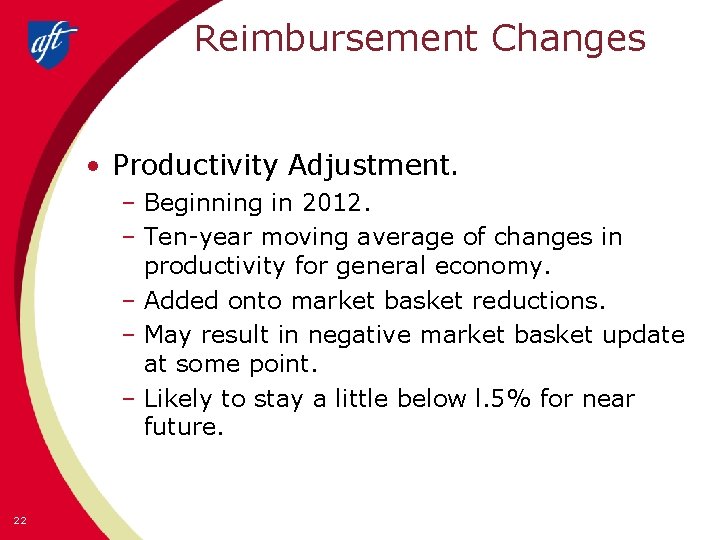 aft

Reimbursement Changes

• Productivity Adjustment.
– Beginning in 2012.
– Ten-year moving average of changes in productivity for general economy.
– Added onto market basket reductions.
– May result in negative market basket update at some point.
– Likely to stay a little below l.5% for near future.

22